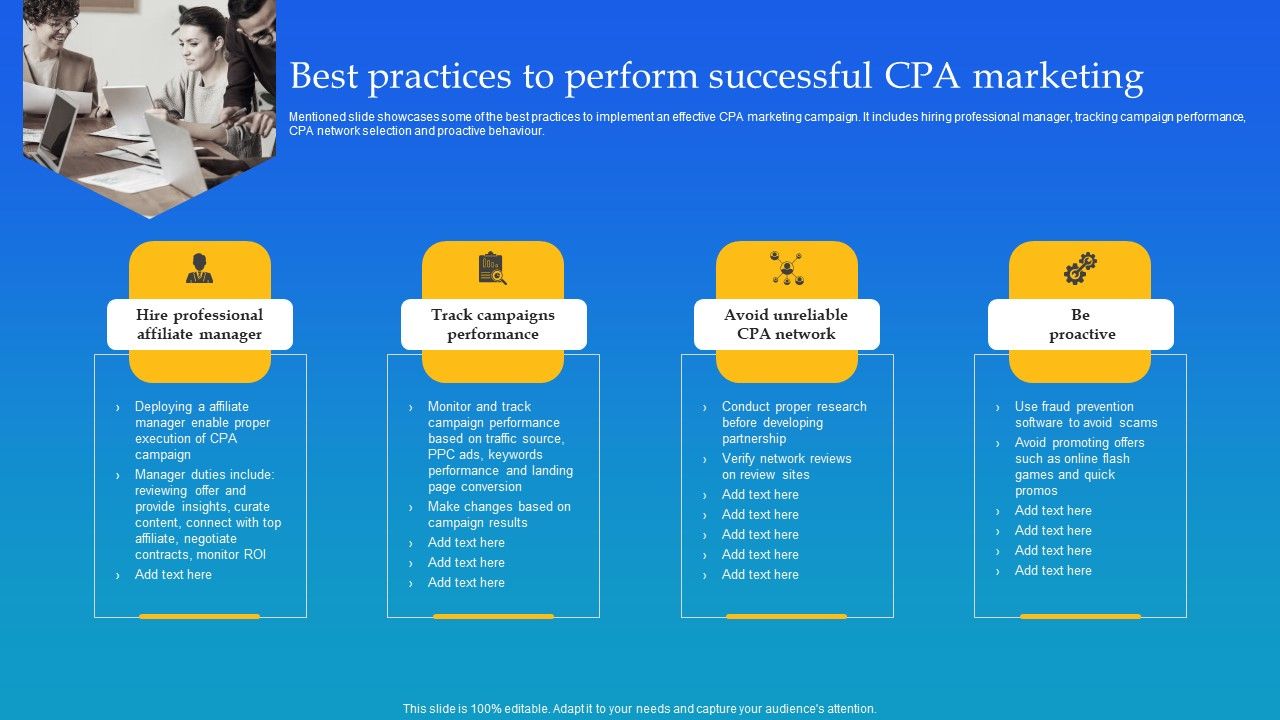 Best practices to perform successful CPA marketing

Mentioned slide showcases some of the best practices to implement an effective CPA marketing campaign. It includes hiring professional manager, tracking campaign performance, CPA network selection and proactive behaviour.

Hire professional affiliate manager

› Deploying a affiliate manager enable proper execution of CPA campaign
› Manager duties include: reviewing offer and provide insights, curate content, connect with top affiliate, negotiate contracts, monitor ROI
› Add text here

Track campaigns performance

› Monitor and track campaign performance based on traffic source, PPC ads, keywords performance and landing page conversion
› Make changes based on campaign results
› Add text here
› Add text here
› Add text here

Avoid unreliable CPA network

› Conduct proper research before developing partnership
› Verify network reviews on review sites
› Add text here
› Add text here
› Add text here
› Add text here
› Add text here

Be proactive

› Use fraud prevention software to avoid scams
› Avoid promoting offers such as online flash games and quick promos
› Add text here
› Add text here
› Add text here
› Add text here

This slide is 100% editable. Adapt it to your needs and capture your audience's attention.